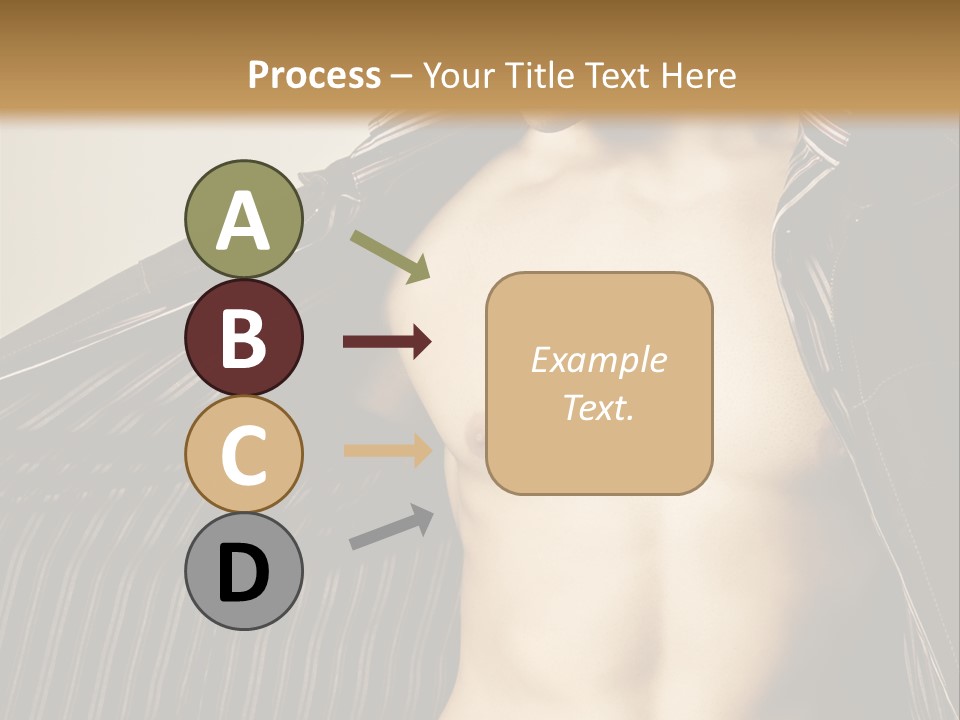 Process – Your Title Text Here

A

B

C

D

Example Text.